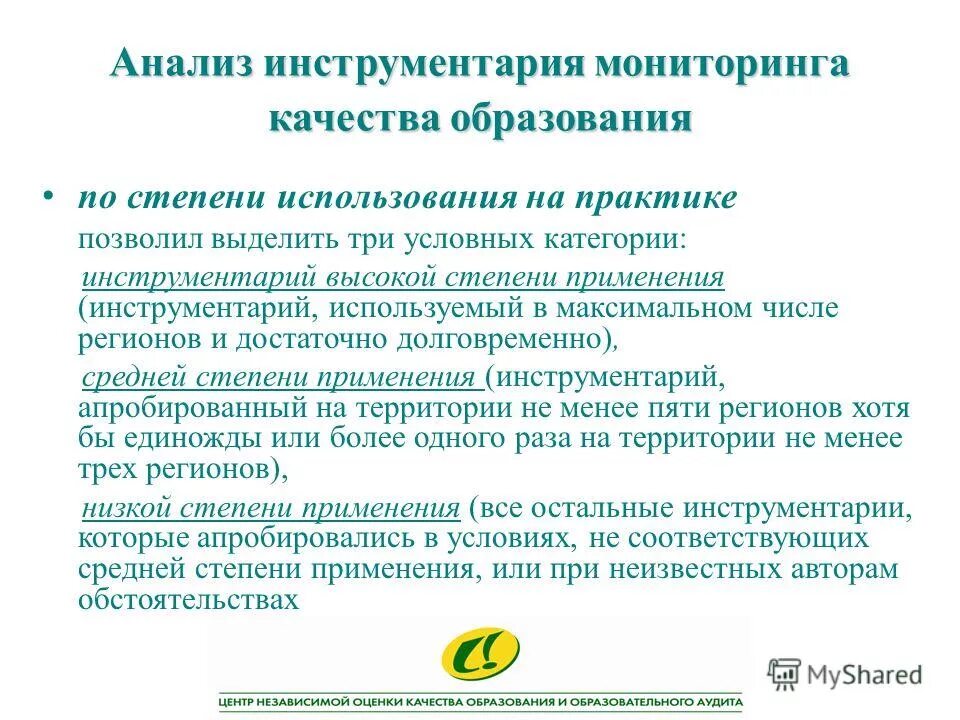 Анализ инструментария мониторинга качества образования

• по степени использования на практике позволил выделить три условных категории:

инструментарий высокой степени применения (инструментарий, используемый в максимальном числе регионов и достаточно долговременно),

средней степени применения (инструментарий, апробированный на территории не менее пяти регионов хотя бы единожды или более одного раза на территории не менее трех регионов),

низкой степени применения (все остальные инструментарии, которые апробировались в условиях, не соответствующих средней степени применения, или при неизвестных авторам обстоятельствах

C!

ЦЕНТР НЕЗАВИСИМОЙ ОЦЕНКИ КАЧЕСТВА ОБРАЗОВАНИЯ И ОБРАЗОВАТЕЛЬНОГО АУДИТА

MyShared